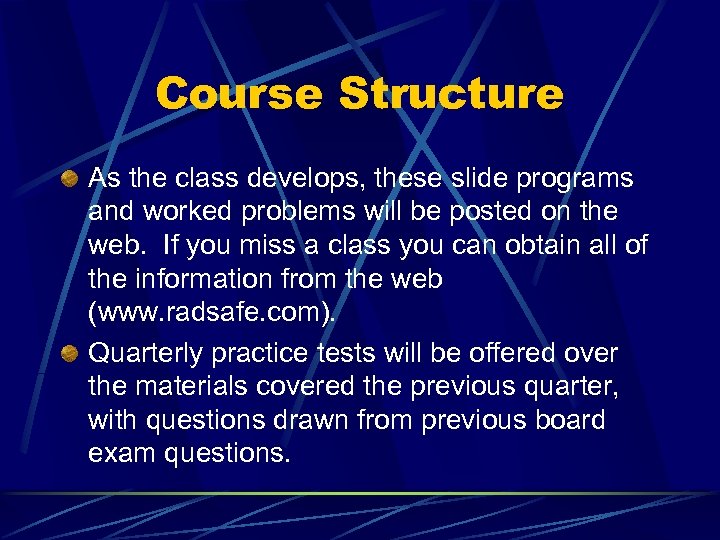 Course Structure

As the class develops, these slide programs and worked problems will be posted on the web. If you miss a class you can obtain all of the information from the web (www.radsafe.com).

Quarterly practice tests will be offered over the materials covered the previous quarter, with questions drawn from previous board exam questions.